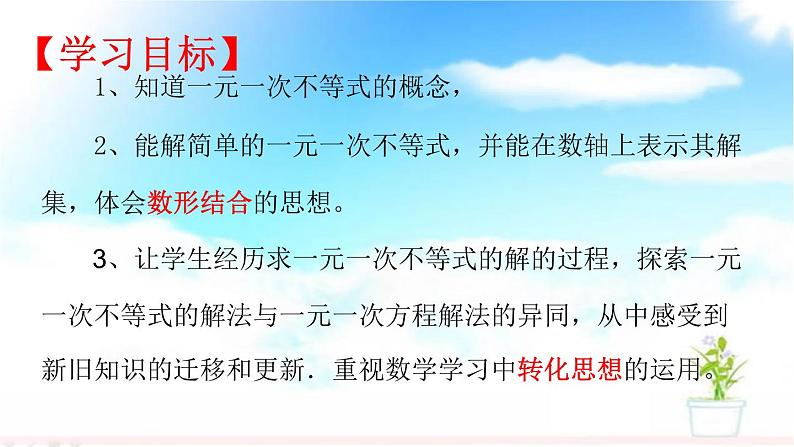 【学习目标】

1、知道一元一次不等式的概念，

2、能解简单的一元一次不等式，并能在数轴上表示其解集，体会数形结合的思想。

3、让学生经历求一元一次不等式的解的过程，探索一元一次不等式的解法与一元一次方程解法的异同，从中感受到新旧知识的迁移和更新．重视数学学习中转化思想的运用。